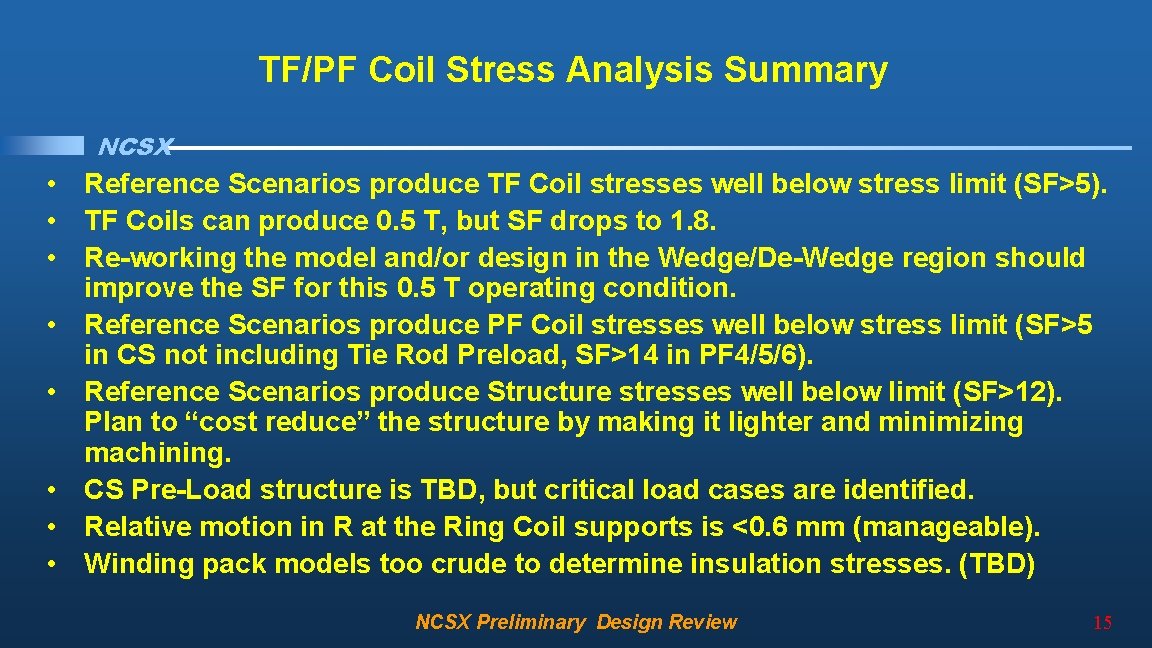 TF/PF Coil Stress Analysis Summary

NCSX

• Reference Scenarios produce TF Coil stresses well below stress limit (SF>5).
• TF Coils can produce 0.5 T, but SF drops to 1.8.
• Re-working the model and/or design in the Wedge/De-Wedge region should improve the SF for this 0.5 T operating condition.
• Reference Scenarios produce PF Coil stresses well below stress limit (SF>5 in CS not including Tie Rod Preload, SF>14 in PF4/5/6).
• Reference Scenarios produce Structure stresses well below limit (SF>12). Plan to “cost reduce” the structure by making it lighter and minimizing machining.
• CS Pre-Load structure is TBD, but critical load cases are identified.
• Relative motion in R at the Ring Coil supports is <0.6 mm (manageable).
• Winding pack models too crude to determine insulation stresses. (TBD)

NCSX Preliminary Design Review

15